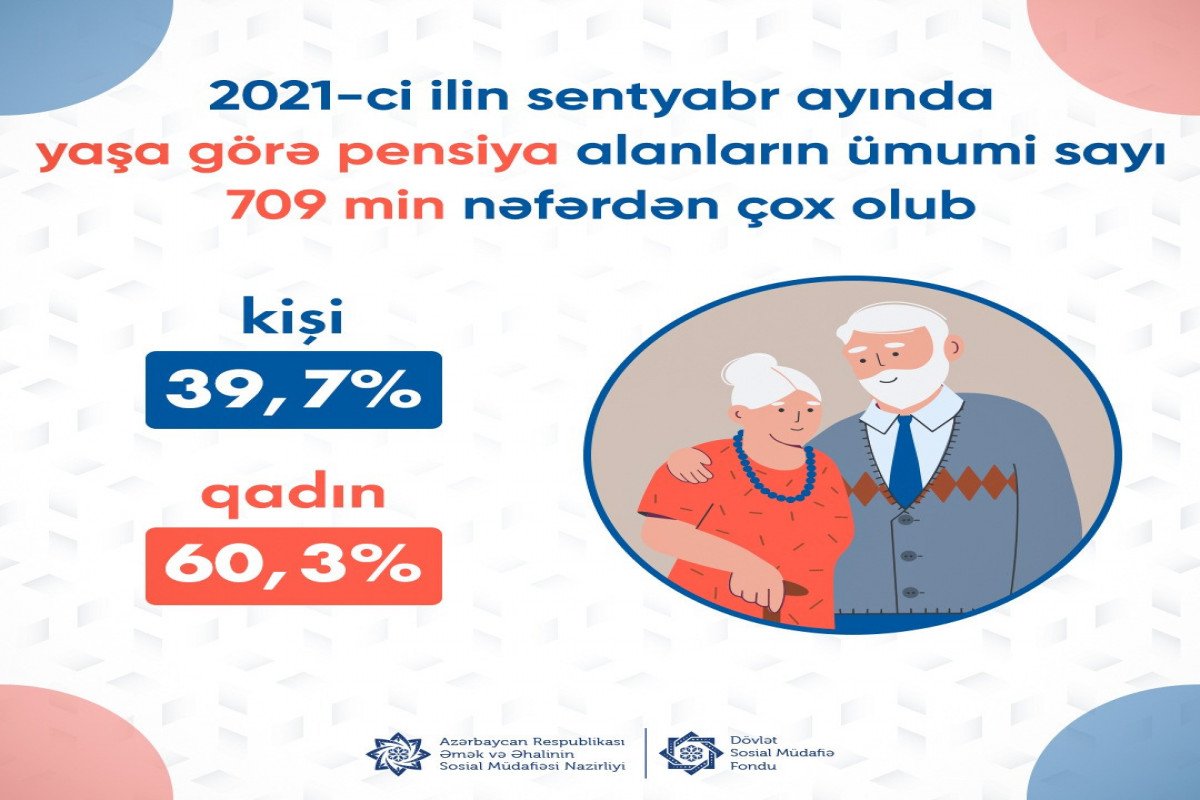 2021-ci ilin sentyabr ayında yaşa görə pensiya alanların ümumi sayı 709 min nəfərdən çox olub

kişi
39,7%

qadın
60,3%

Azərbaycan Respublikası
Əmək və Əhalinin
Sosial Müdafiəsi Nazirliyi

Dövlət
Sosial Müdafiə
Fondu